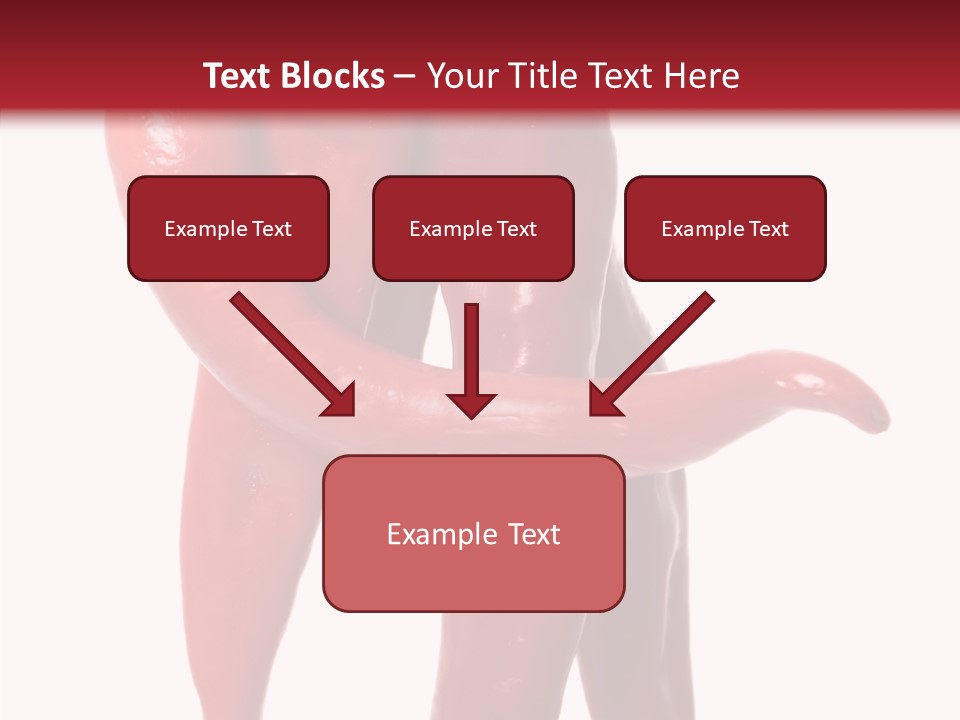 Text Blocks – Your Title Text Here

Example Text

Example Text

Example Text

Example Text